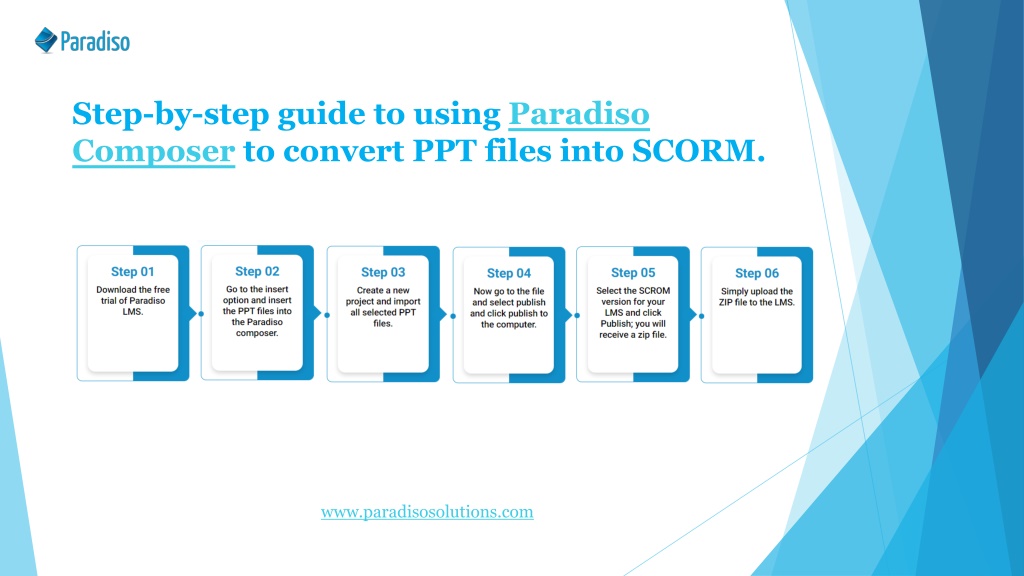 Paradiso

Step-by-step guide to using Paradiso Composer to convert PPT files into SCORM.

Step 01
Download the free trial of Paradiso LMS.

Step 02
Go to the insert option and insert the PPT files into the Paradiso composer.

Step 03
Create a new project and import all selected PPT files.

Step 04
Now go to the file and select publish and click publish to the computer.

Step 05
Select the SCROM version for your LMS and click Publish; you will receive a zip file.

Step 06
Simply upload the ZIP file to the LMS.

www.paradisosolutions.com